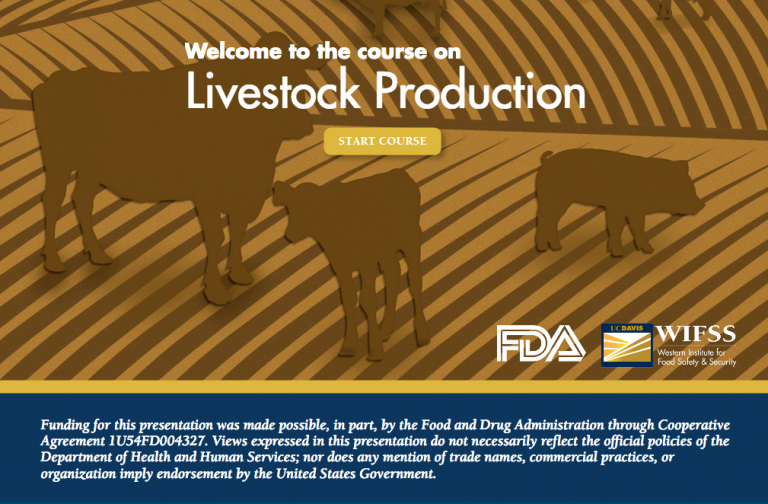 Welcome to the course on
Livestock Production

START COURSE

FDA

UC DAVIS
WIFSS
Western Institute for Food Safety & Security

Funding for this presentation was made possible, in part, by the Food and Drug Administration through Cooperative Agreement 1U54FD004327. Views expressed in this presentation do not necessarily reflect the official policies of the Department of Health and Human Services; nor does any mention of trade names, commercial practices, or organization imply endorsement by the United States Government.